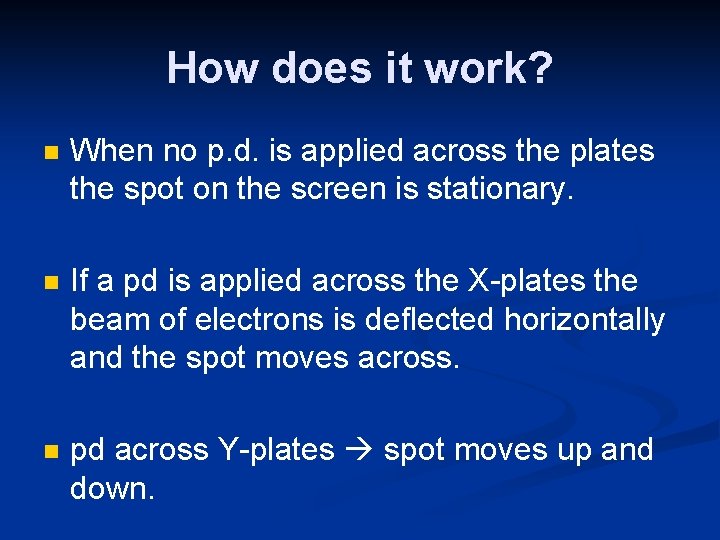 How does it work?

When no p.d. is applied across the plates the spot on the screen is stationary.

If a pd is applied across the X-plates the beam of electrons is deflected horizontally and the spot moves across.

pd across Y-plates → spot moves up and down.